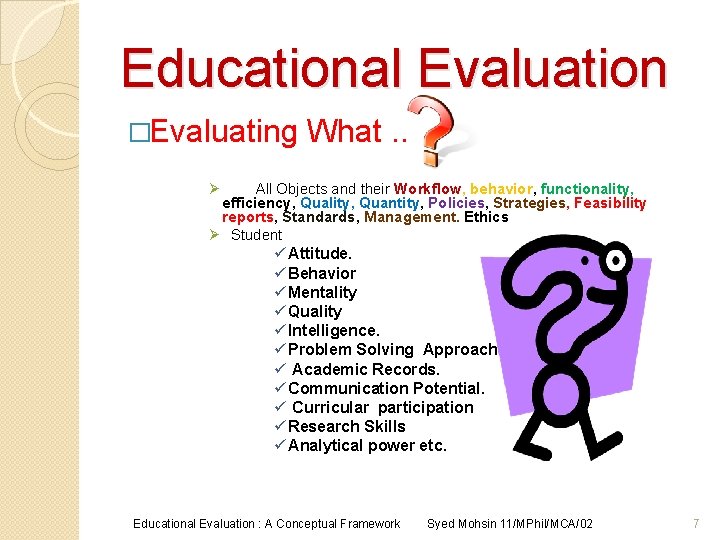 Educational Evaluation

□Evaluating What ..

➢ All Objects and their Workflow, behavior, functionality, efficiency, Quality, Quantity, Policies, Strategies, Feasibility reports, Standards, Management. Ethics

➢ Student

✓Attitude.
✓Behavior
✓Mentality
✓Quality
✓Intelligence.
✓Problem Solving Approach
✓ Academic Records.
✓Communication Potential.
✓ Curricular participation
✓Research Skills
✓Analytical power etc.

Educational Evaluation : A Conceptual Framework Syed Mohsin 11/MPhil/MCA/02 7